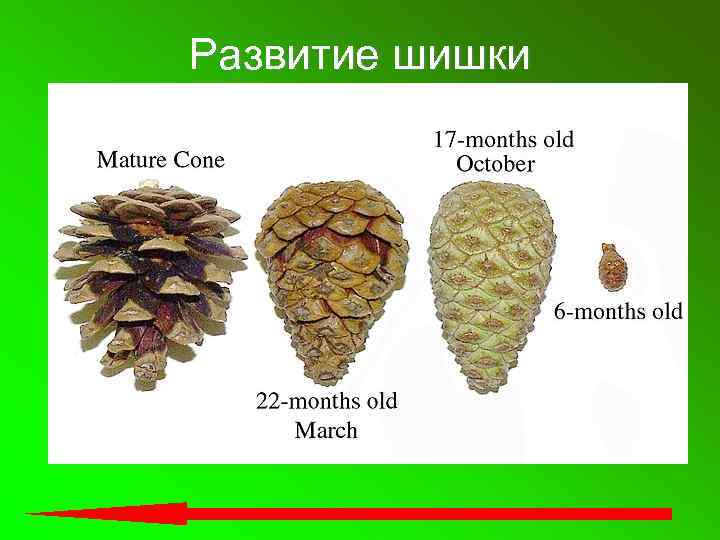 Развитие шишки

Mature Cone

22-months old
March

17-months old
October

6-months old